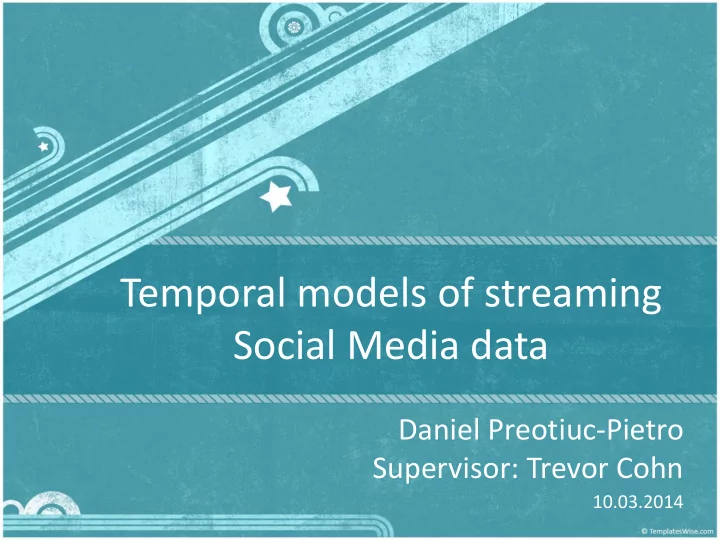 Temporal models of streaming Social Media data

Daniel Preotiuc-Pietro
Supervisor: Trevor Cohn
10.03.2014

© TemplatesWise.com